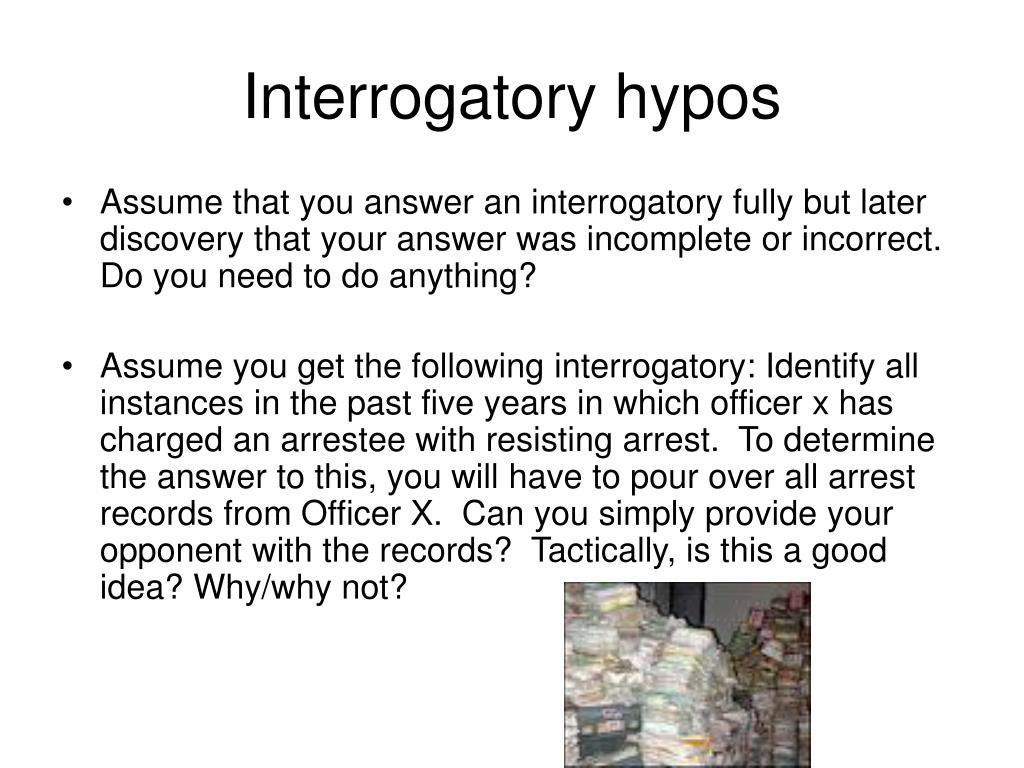 Interrogatory hypos

• Assume that you answer an interrogatory fully but later discovery that your answer was incomplete or incorrect. Do you need to do anything?

• Assume you get the following interrogatory: Identify all instances in the past five years in which officer x has charged an arrestee with resisting arrest. To determine the answer to this, you will have to pour over all arrest records from Officer X. Can you simply provide your opponent with the records? Tactically, is this a good idea? Why/why not?